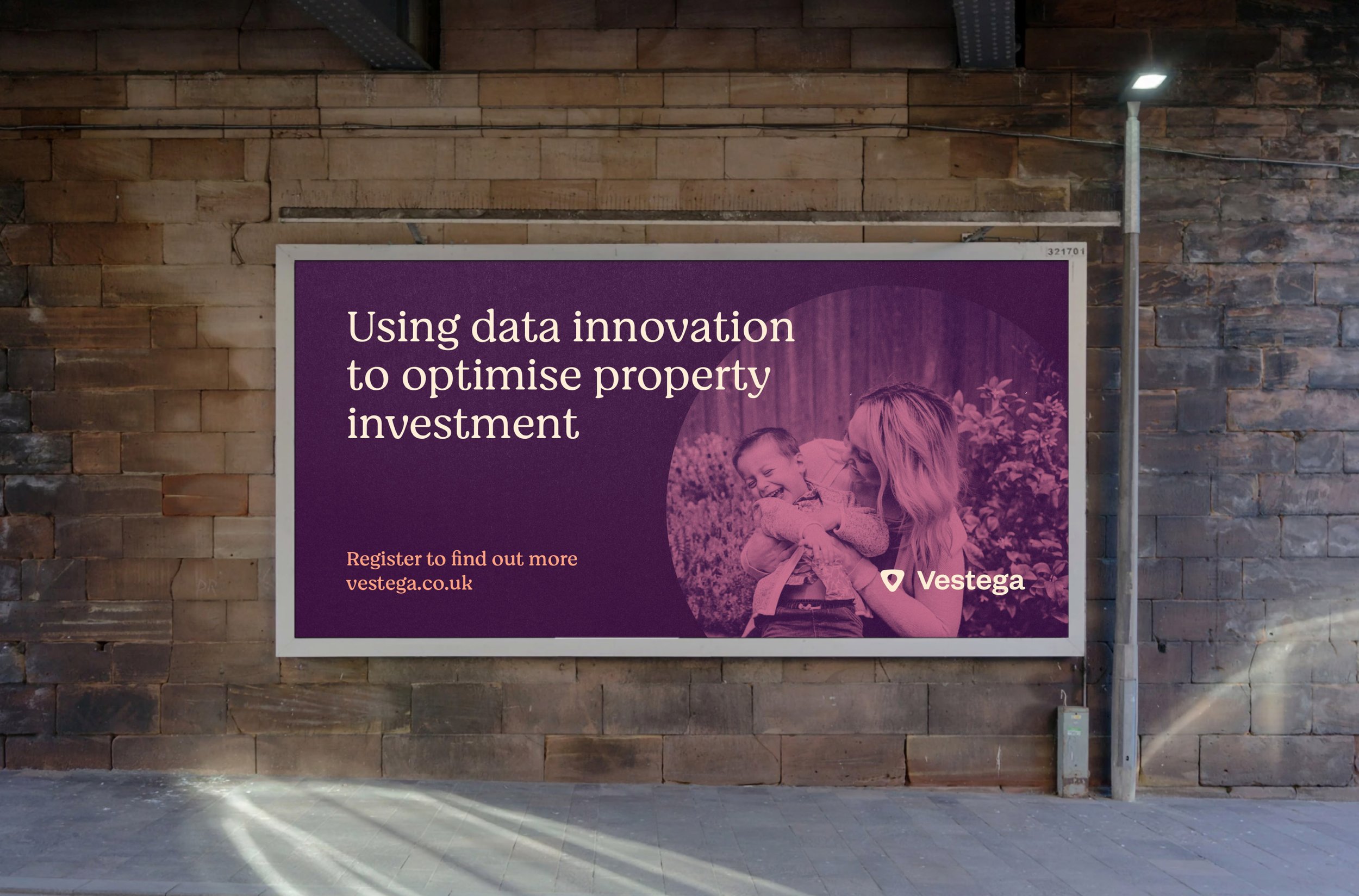 321701

Using data innovation to optimise property investment

Register to find out more
vestega.co.uk

Vestega